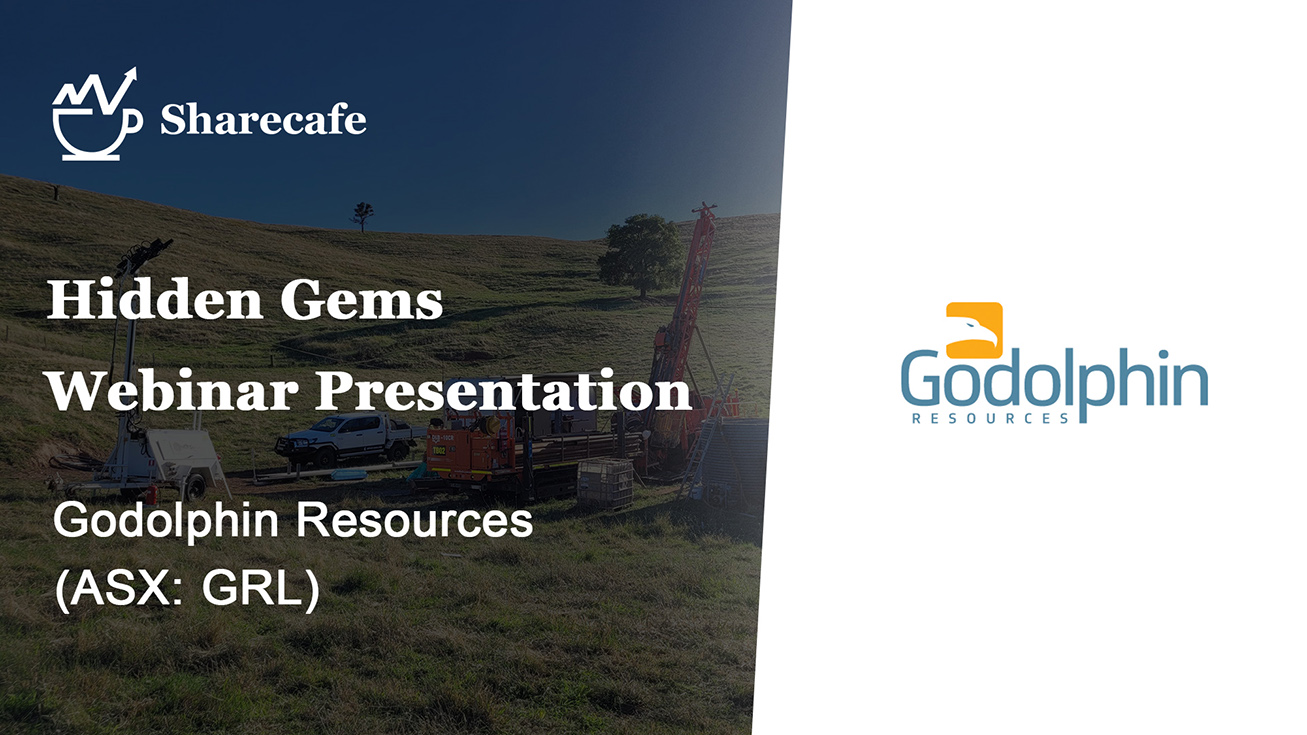 Sharecafe

Hidden Gems
Webinar Presentation

Godolphin Resources
(ASX: GRL)

Godolphin
RESOURCES